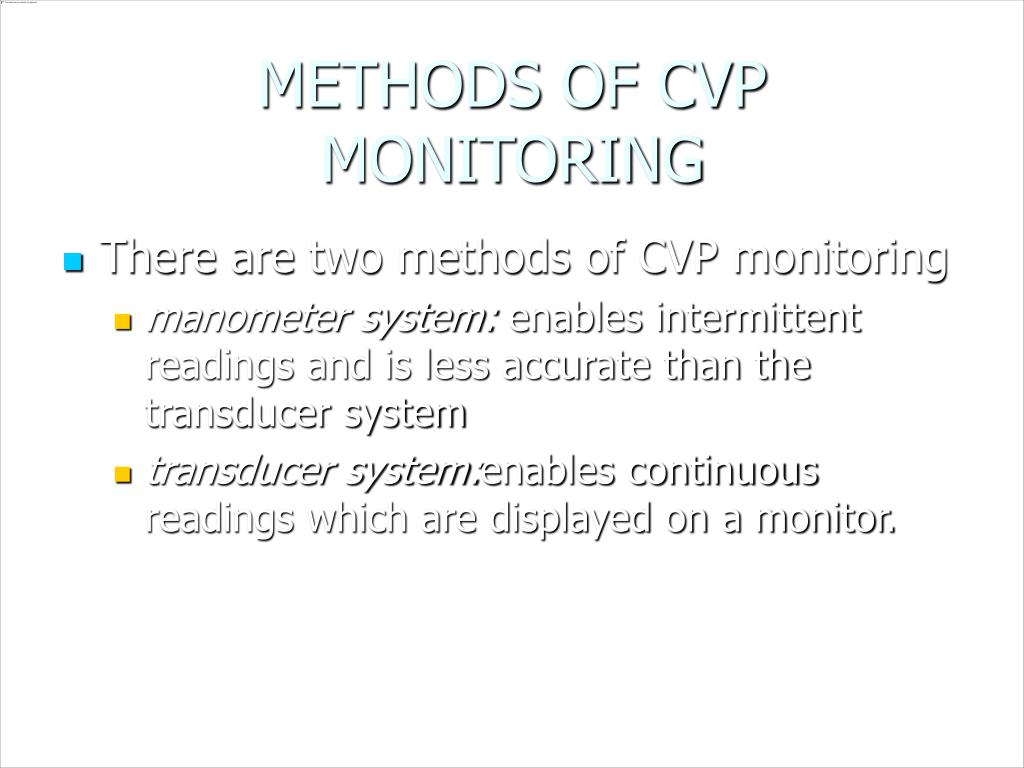 METHODS OF CVP MONITORING

There are two methods of CVP monitoring

manometer system: enables intermittent readings and is less accurate than the transducer system

transducer system:enables continuous readings which are displayed on a monitor.